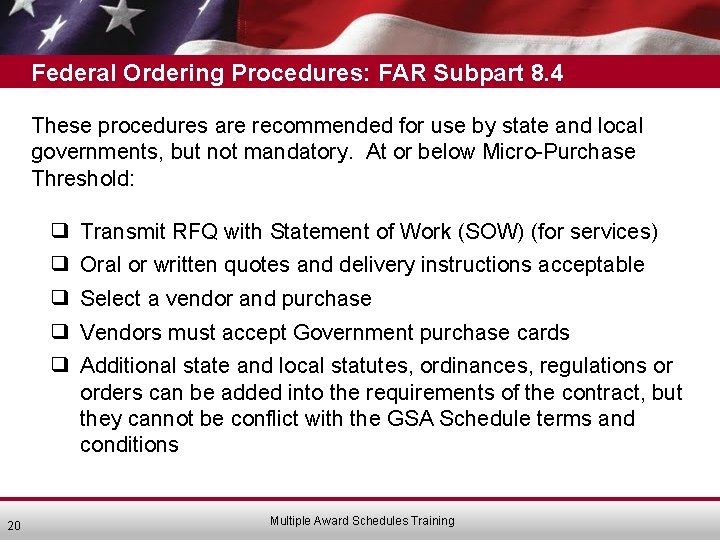 Federal Ordering Procedures: FAR Subpart 8.4

These procedures are recommended for use by state and local governments, but not mandatory.  At or below Micro-Purchase Threshold:

❑ Transmit RFQ with Statement of Work (SOW) (for services)
❑ Oral or written quotes and delivery instructions acceptable
❑ Select a vendor and purchase
❑ Vendors must accept Government purchase cards
❑ Additional state and local statutes, ordinances, regulations or orders can be added into the requirements of the contract, but they cannot be conflict with the GSA Schedule terms and conditions

20

Multiple Award Schedules Training